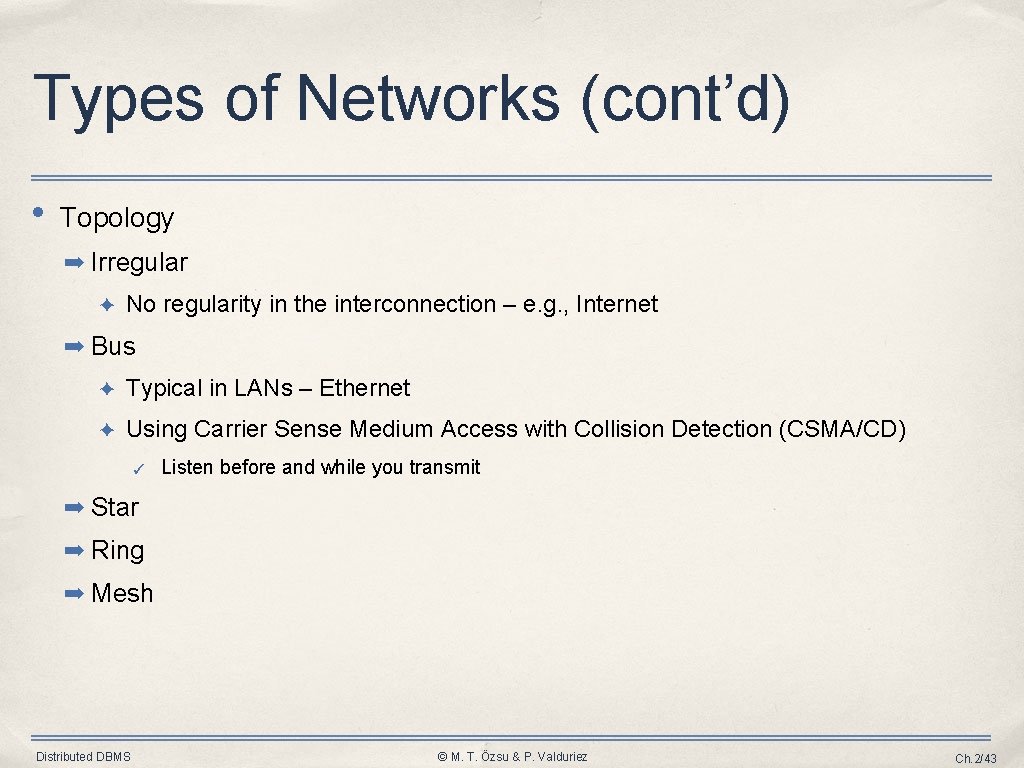 Types of Networks (cont'd)

• Topology

➡ Irregular

✦ No regularity in the interconnection – e.g., Internet

➡ Bus

✦ Typical in LANs – Ethernet

✦ Using Carrier Sense Medium Access with Collision Detection (CSMA/CD)

✓ Listen before and while you transmit

➡ Star

➡ Ring

➡ Mesh

Distributed DBMS

© M. T. Özsu & P. Valduriez

Ch.2/43